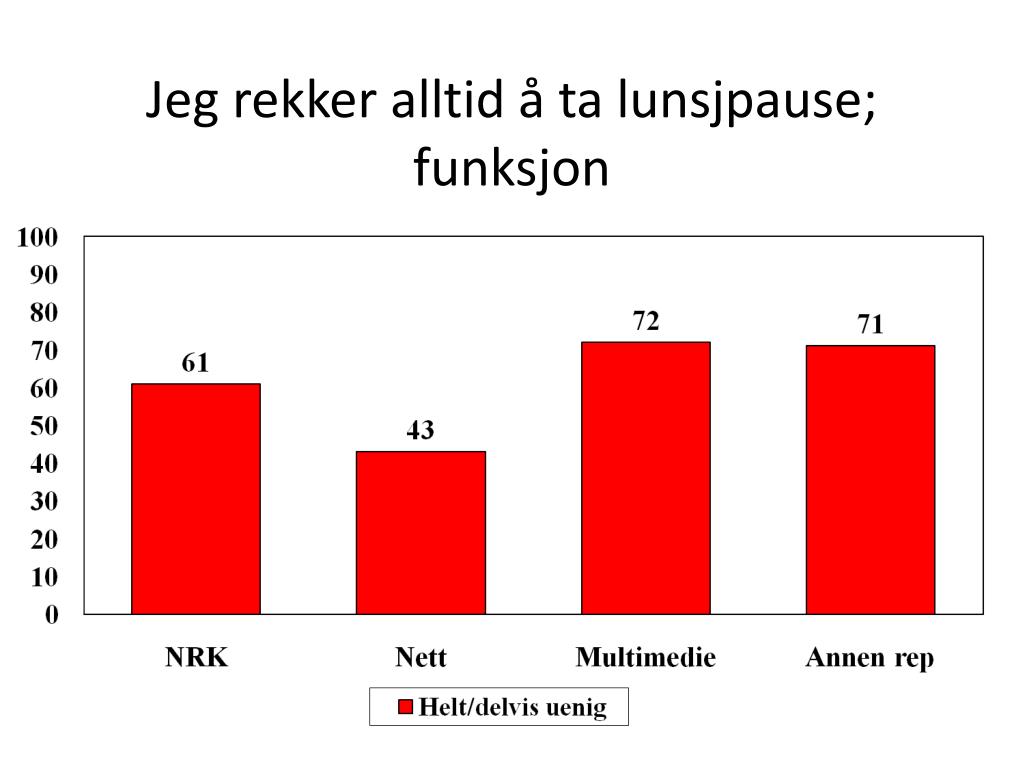 Jeg rekker alltid å ta lunsjpause; funksjon

100
90
80
70
60
50
40
30
20
10
0

61
43
72
71

NRK
Nett
Multimedie
Annen rep

Helt/delvis uenig